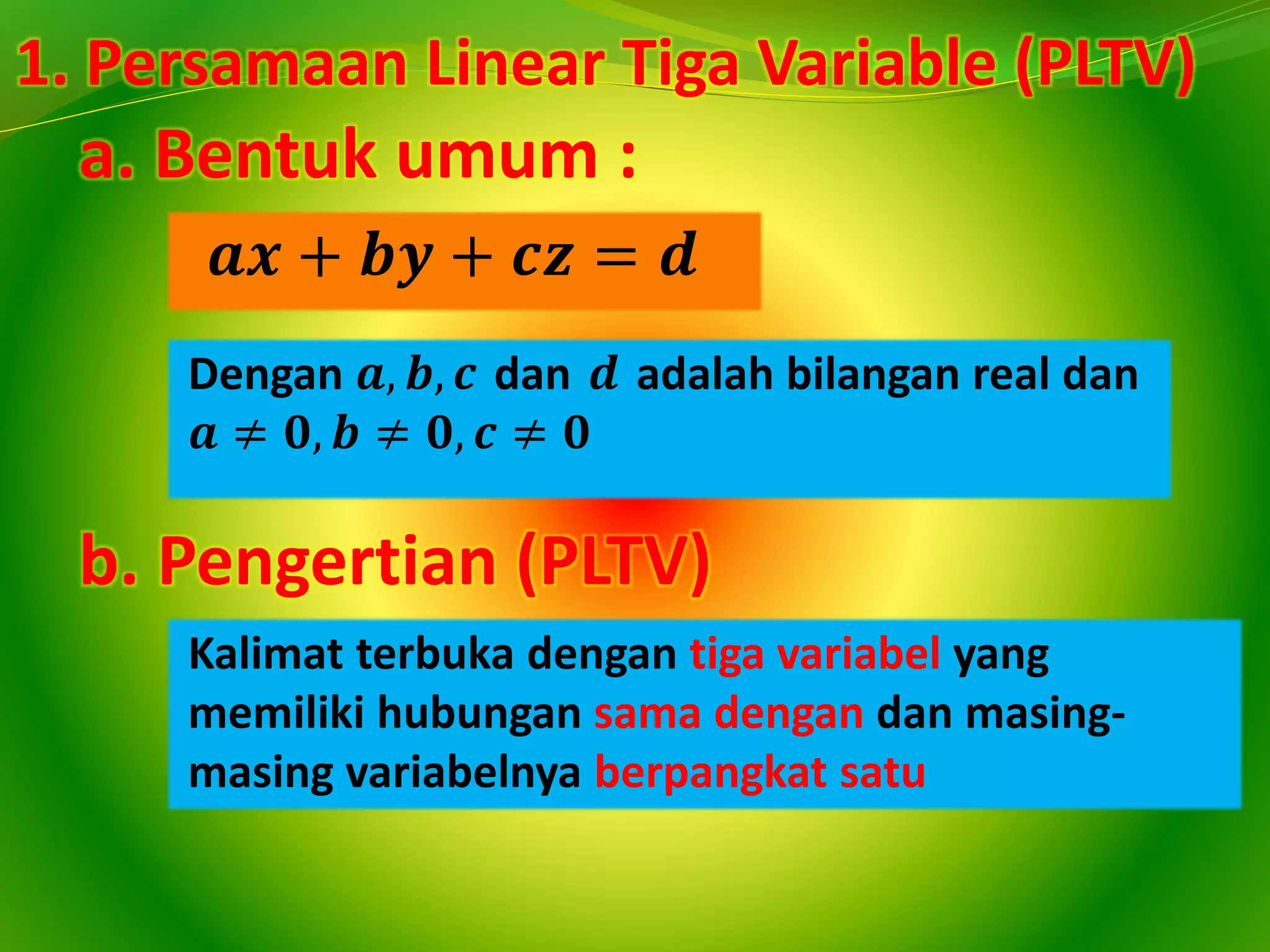 1. Persamaan Linear Tiga Variable (PLTV)

a. Bentuk umum :

$ax + by + cz = d$

Dengan $a, b, c$ dan $d$ adalah bilangan real dan $a \neq 0, b \neq 0, c \neq 0$

b. Pengertian (PLTV)

Kalimat terbuka dengan tiga variabel yang memiliki hubungan sama dengan dan masing-masing variabelnya berpangkat satu